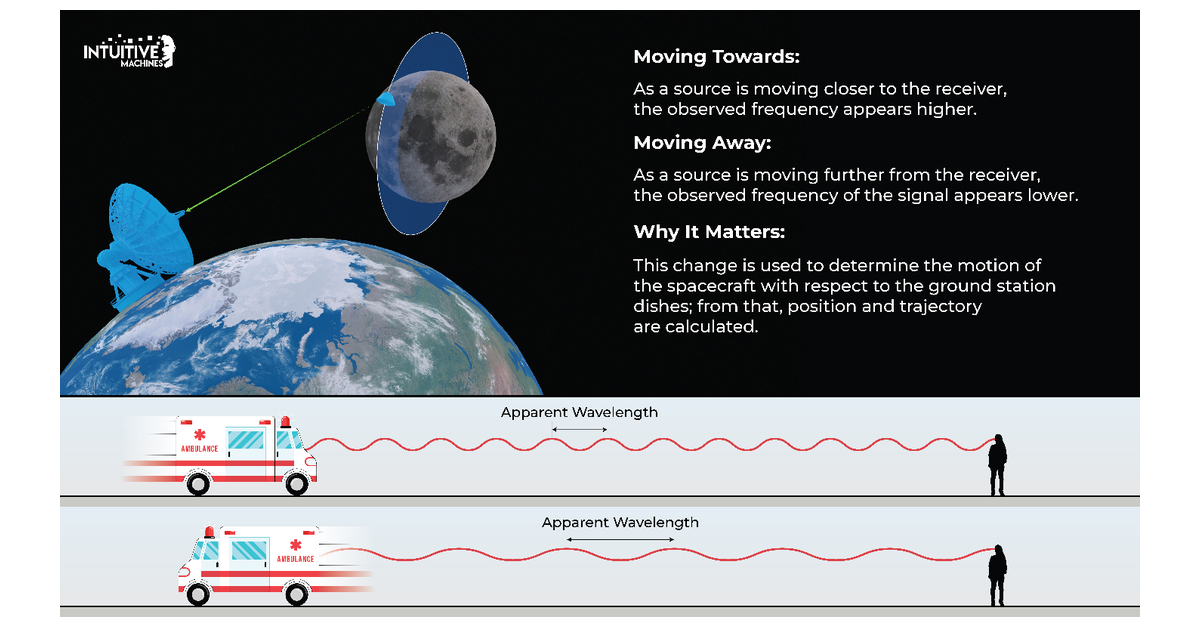 INTUITIVE MACHINES

Moving Towards:

As a source is moving closer to the receiver, the observed frequency appears higher.

Moving Away:

As a source is moving further from the receiver, the observed frequency of the signal appears lower.

Why It Matters:

This change is used to determine the motion of the spacecraft with respect to the ground station dishes; from that, position and trajectory are calculated.

Apparent Wavelength

AMBULANCE

Apparent Wavelength

AMBULANCE